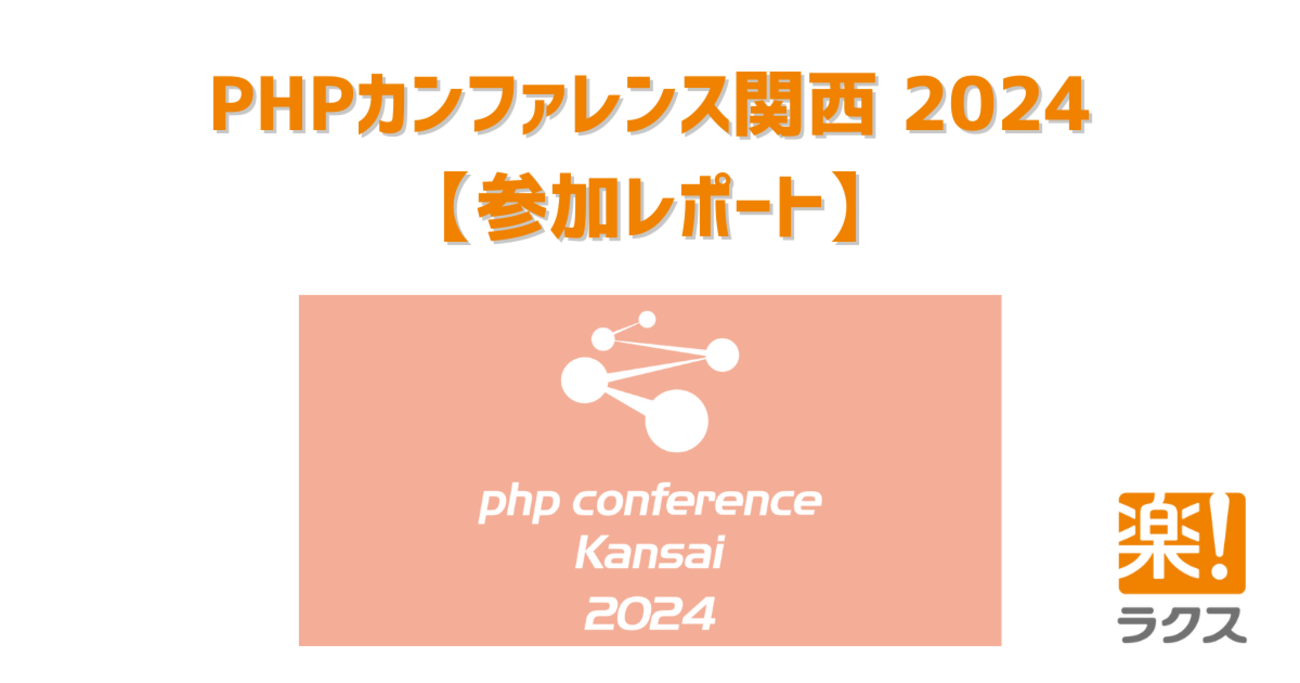 PHPカンファレンス関西 2024
【参加レポート】

php conference
Kansai
2024

楽!
ラクス